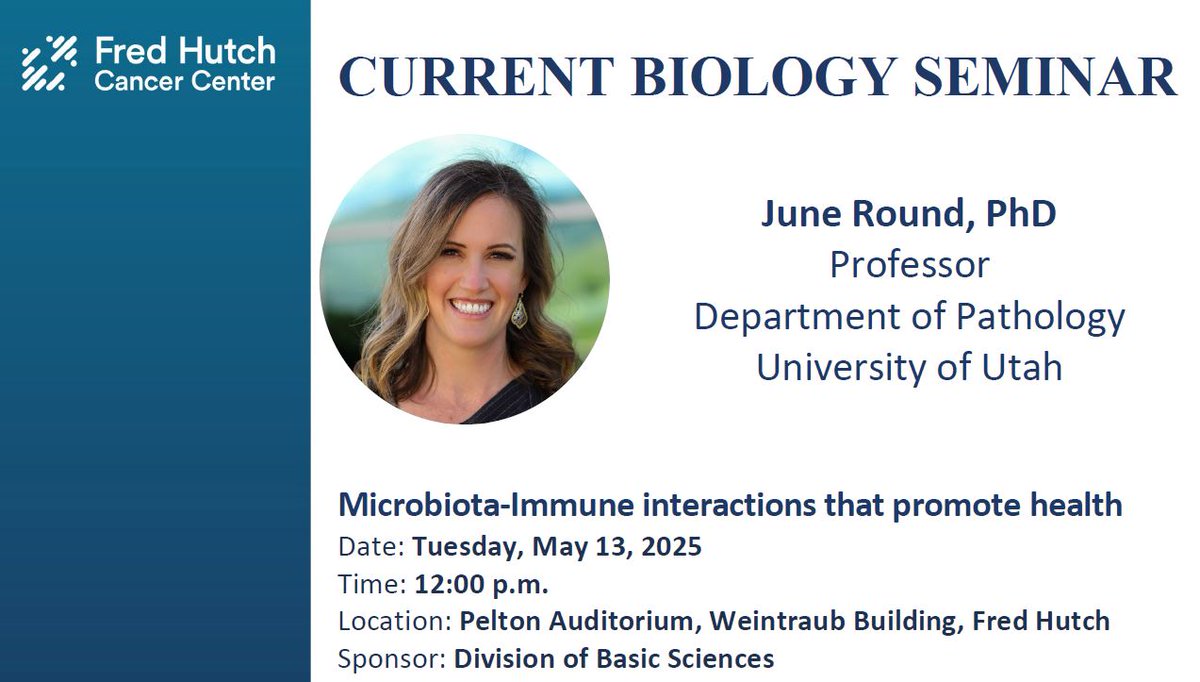 Fred Hutch
Cancer Center

CURRENT BIOLOGY SEMINAR

June Round, PhD
Professor
Department of Pathology
University of Utah

Microbiota-Immune interactions that promote health
Date: Tuesday, May 13, 2025
Time: 12:00 p.m.
Location: Pelton Auditorium, Weintraub Building, Fred Hutch
Sponsor: Division of Basic Sciences